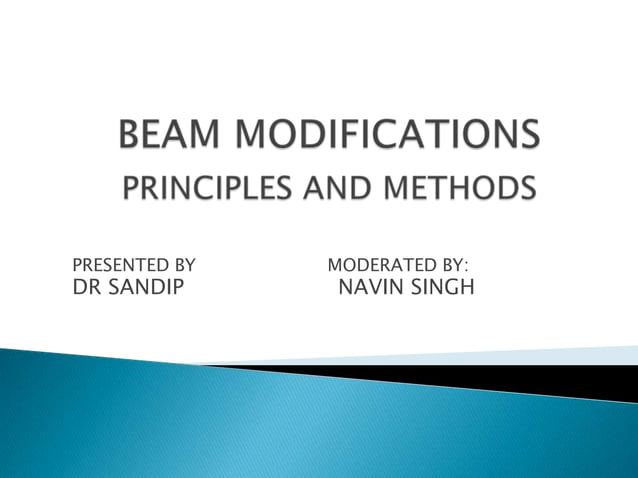 BEAM MODIFICATIONS
PRINCIPLES AND METHODS

PRESENTED BY
DR SANDIP

MODERATED BY:
NAVIN SINGH